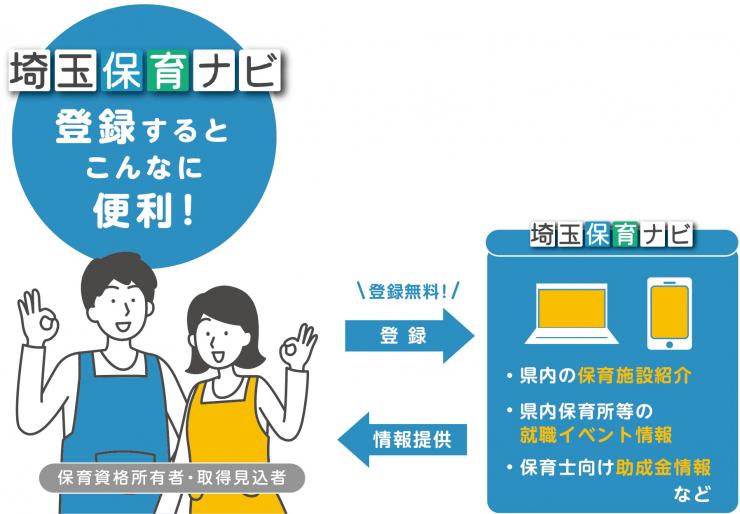 埼玉保育ナビ

登録すると
こんなに
便利！

保育資格所有者・取得見込者

＼登録無料！／

登録

情報提供

埼玉保育ナビ

・県内の保育施設紹介
・県内保育所等の就職イベント情報
・保育士向け助成金情報
など